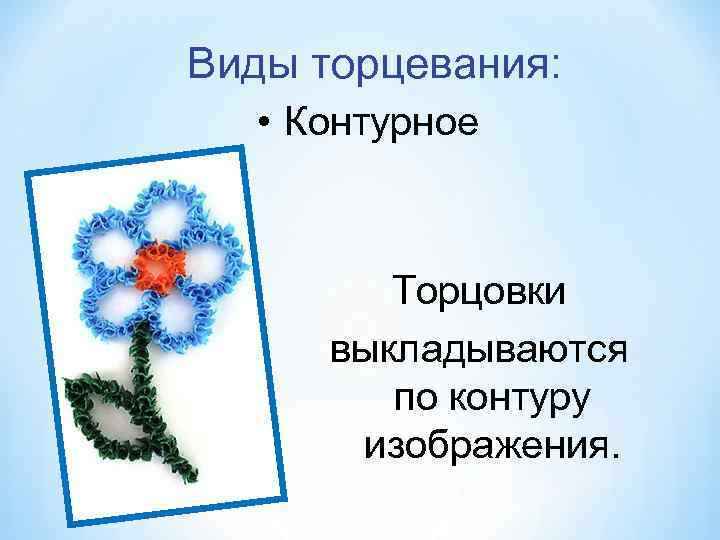 Виды торцевания:

• Контурное

Торцовки выкладываются по контуру изображения.